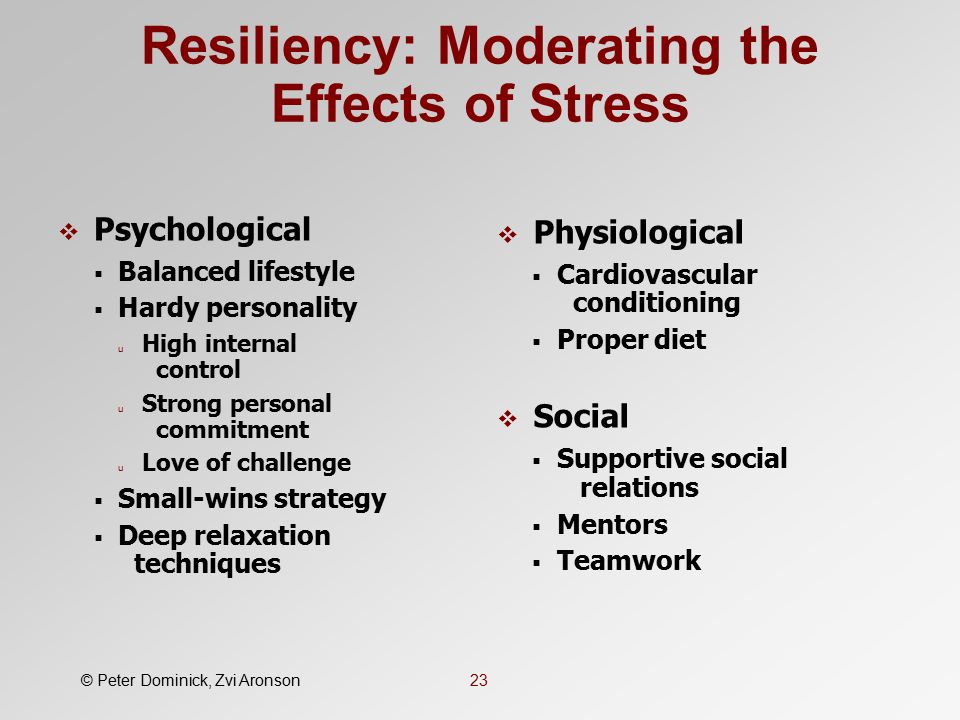 Resiliency: Moderating the Effects of Stress

❖ Psychological
▪ Balanced lifestyle
▪ Hardy personality
u High internal control
u Strong personal commitment
u Love of challenge
▪ Small-wins strategy
▪ Deep relaxation techniques

❖ Physiological
▪ Cardiovascular conditioning
▪ Proper diet

❖ Social
▪ Supportive social relations
▪ Mentors
▪ Teamwork

© Peter Dominick, Zvi Aronson

23